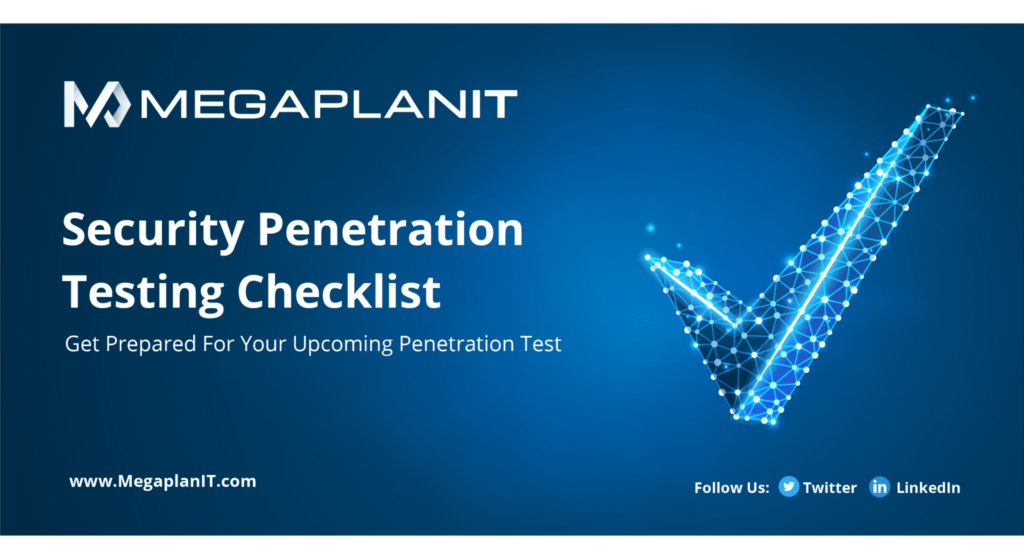 MEGAPLANIT

Security Penetration Testing Checklist

Get Prepared For Your Upcoming Penetration Test

www.MegaplanIT.com

Follow Us: Twitter LinkedIn